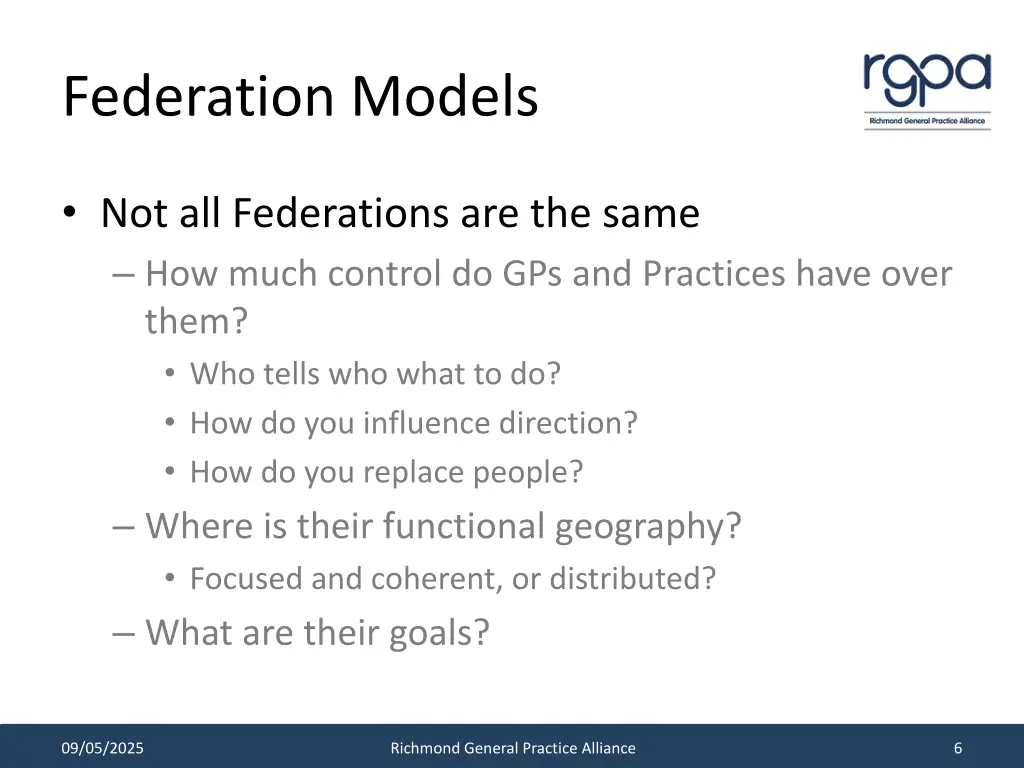 Federation Models

rgpa
Richmond General Practice Alliance

• Not all Federations are the same
– How much control do GPs and Practices have over them?
• Who tells who what to do?
• How do you influence direction?
• How do you replace people?
– Where is their functional geography?
• Focused and coherent, or distributed?
– What are their goals?

09/05/2025
Richmond General Practice Alliance
6